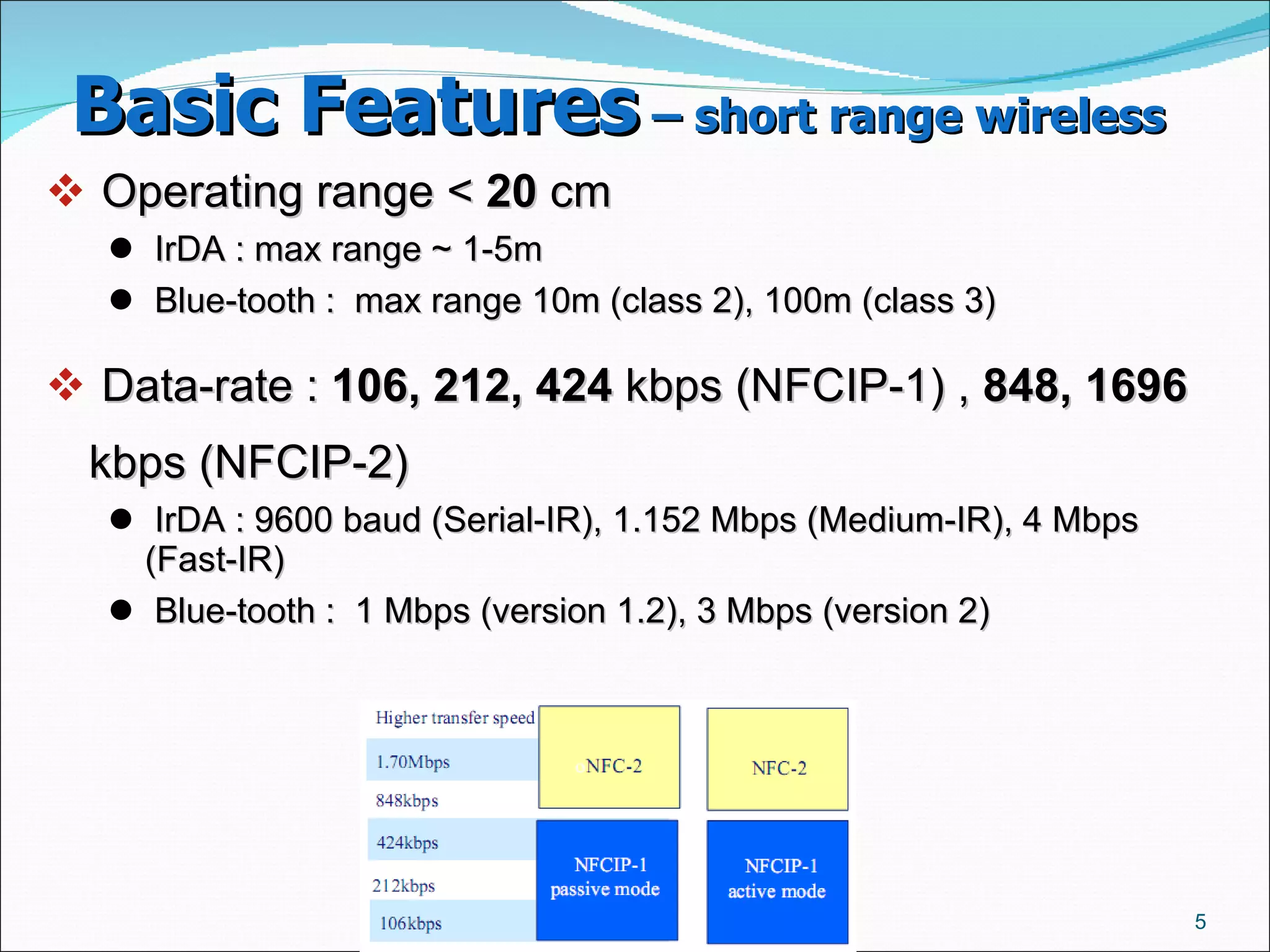 Basic Features – short range wireless

❖ Operating range < 20 cm

● IrDA : max range ~ 1-5m

● Blue-tooth : max range 10m (class 2), 100m (class 3)

❖ Data-rate : 106, 212, 424 kbps (NFCIP-1) , 848, 1696 kbps (NFCIP-2)

● IrDA : 9600 baud (Serial-IR), 1.152 Mbps (Medium-IR), 4 Mbps (Fast-IR)

● Blue-tooth : 1 Mbps (version 1.2), 3 Mbps (version 2)

Higher transfer speed
1.70Mbps
848kbps
424kbps
212kbps
106kbps

NFC-2
NFC-2
NFCIP-1 passive mode
NFCIP-1 active mode

5